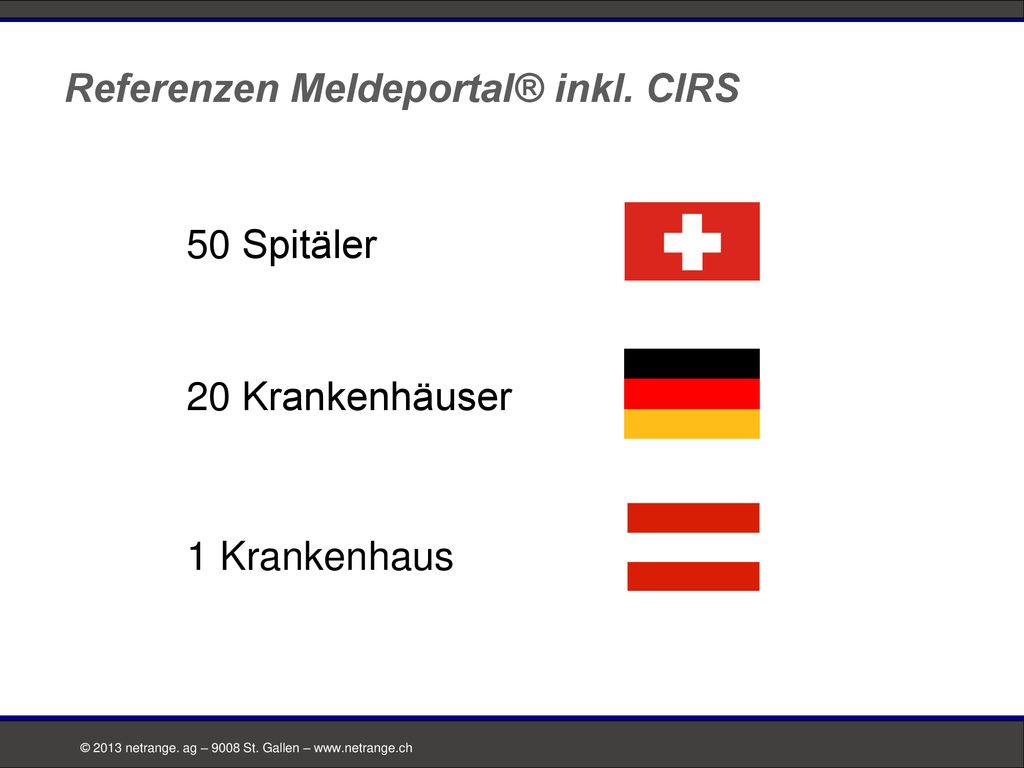 Referenzen Meldeportal® inkl. CIRS

50 Spitäler

20 Krankenhäuser

1 Krankenhaus

© 2013 netrange. ag – 9008 St. Gallen – www.netrange.ch